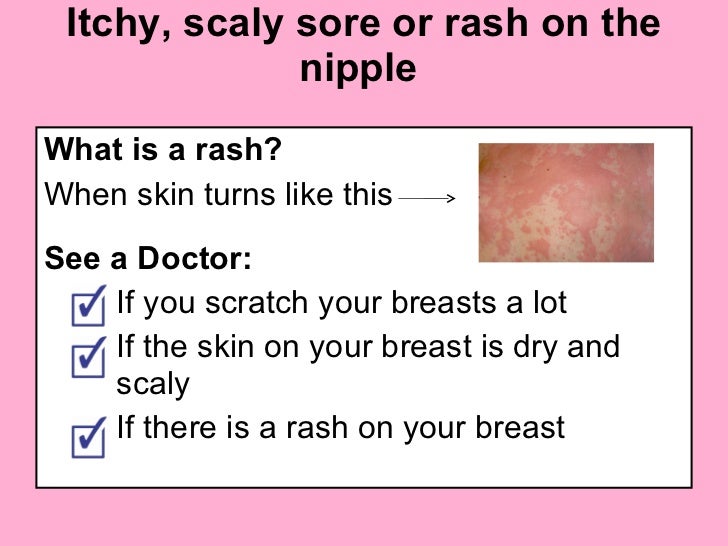 Itchy, scaly sore or rash on the nipple

What is a rash?

When skin turns like this

See a Doctor:

If you scratch your breasts a lot

If the skin on your breast is dry and scaly

If there is a rash on your breast